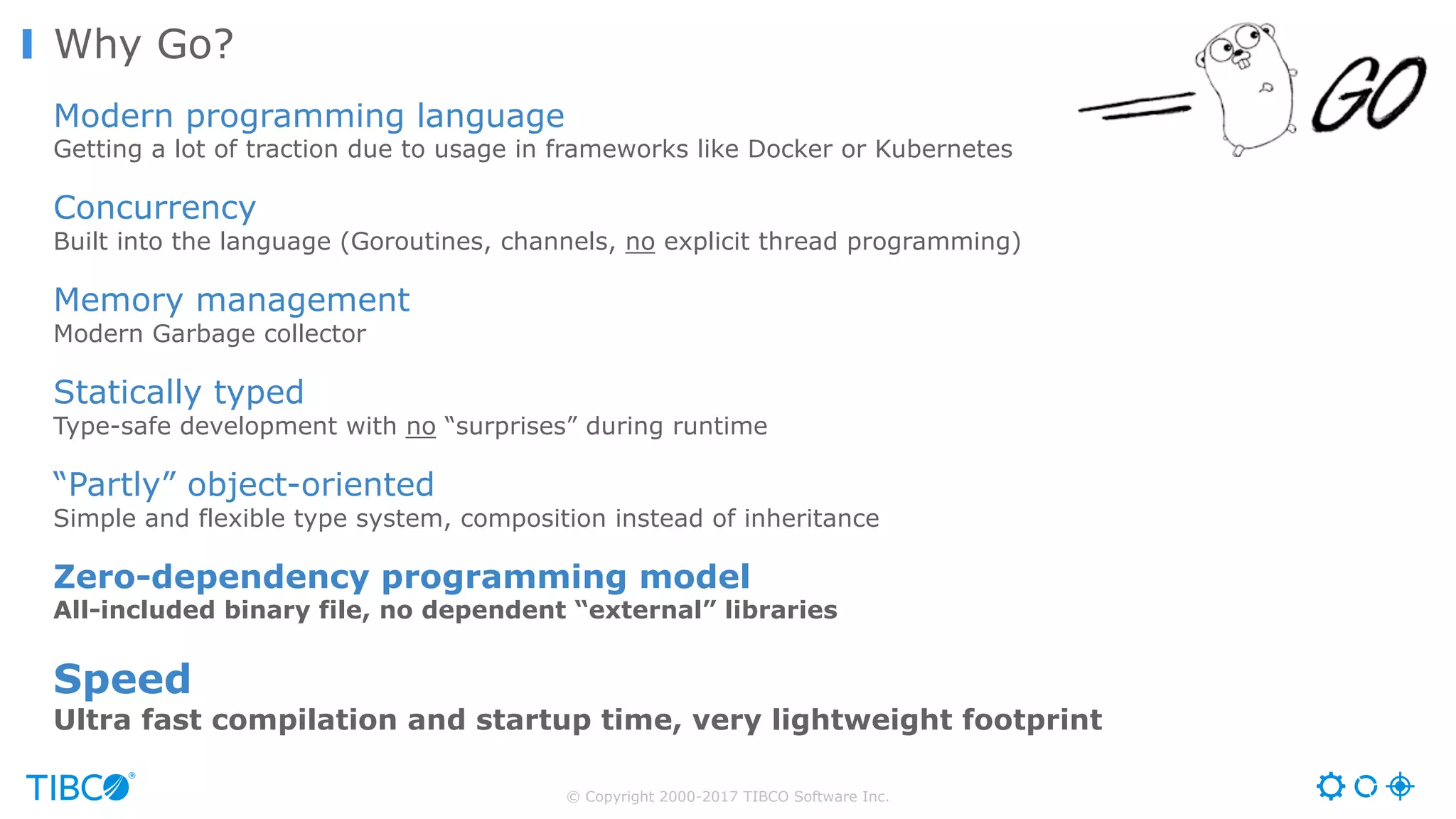 Why Go?

GO

Modern programming language
Getting a lot of traction due to usage in frameworks like Docker or Kubernetes

Concurrency
Built into the language (Goroutines, channels, no explicit thread programming)

Memory management
Modern Garbage collector

Statically typed
Type-safe development with no “surprises” during runtime

“Partly” object-oriented
Simple and flexible type system, composition instead of inheritance

Zero-dependency programming model
All-included binary file, no dependent “external” libraries

Speed
Ultra fast compilation and startup time, very lightweight footprint

TIBCO®

© Copyright 2000-2017 TIBCO Software Inc.